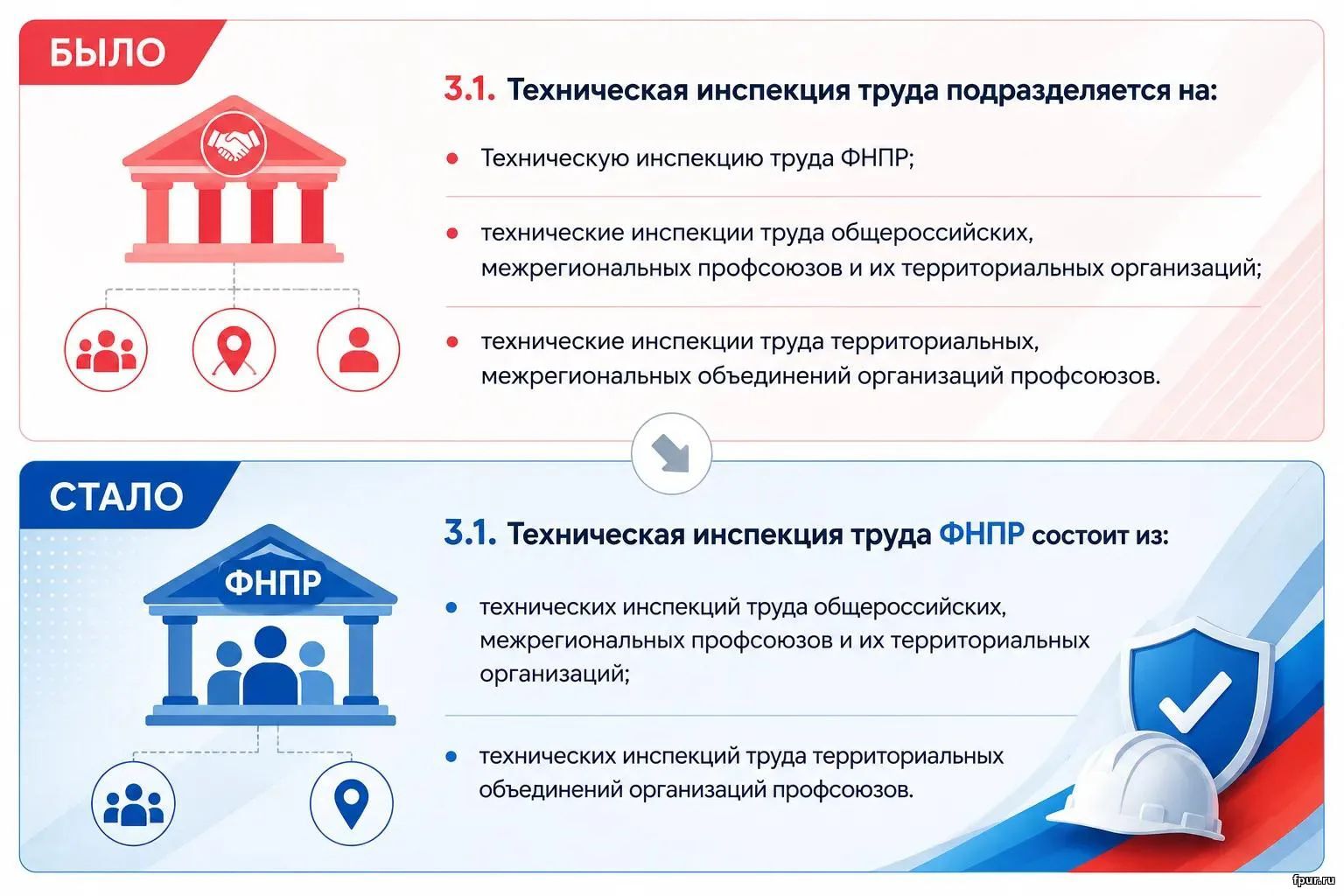 БЫЛО

3.1. Техническая инспекция труда подразделяется на:

- Техническую инспекцию труда ФНПР;
- технические инспекции труда общероссийских, межрегиональных профсоюзов и их территориальных организаций;
- технические инспекции труда территориальных, межрегиональных объединений организаций профсоюзов.

СТАЛО

ФНПР

3.1. Техническая инспекция труда ФНПР состоит из:

- технических инспекций труда общероссийских, межрегиональных профсоюзов и их территориальных организаций;
- технических инспекций труда территориальных объединений организаций профсоюзов.

fpur.ru